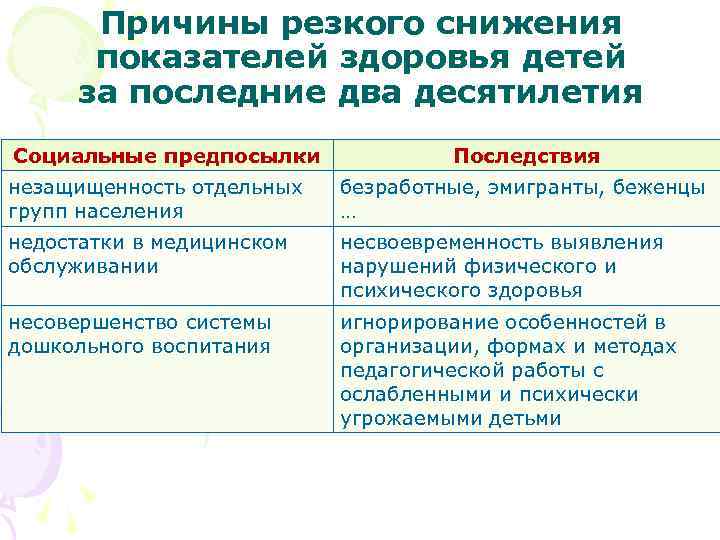 Причины резкого снижения показателей здоровья детей за последние два десятилетия

| Социальные предпосылки | Последствия |
|---|---|
| незащищенность отдельных групп населения | безработные, эмигранты, беженцы … |
| недостатки в медицинском обслуживании | несвоевременность выявления нарушений физического и психического здоровья |
| несовершенство системы дошкольного воспитания | игнорирование особенностей в организации, формах и методах педагогической работы с ослабленными и психически угрожаемыми детьми |